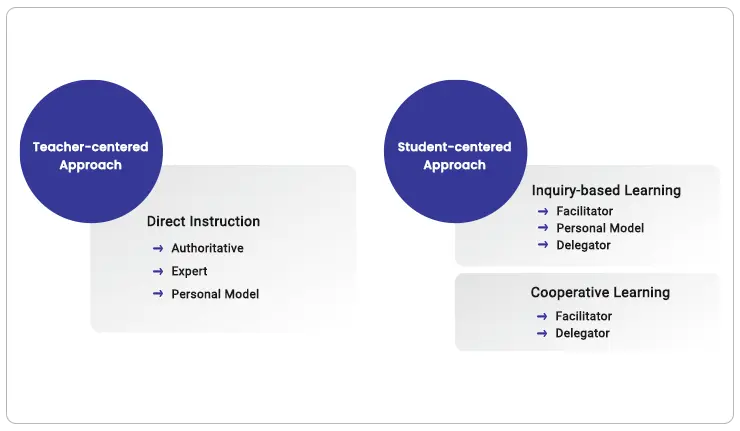 Teacher-centered Approach

Direct Instruction

→ Authoritative
→ Expert
→ Personal Model

Student-centered Approach

Inquiry-based Learning

→ Facilitator
→ Personal Model
→ Delegator

Cooperative Learning

→ Facilitator
→ Delegator